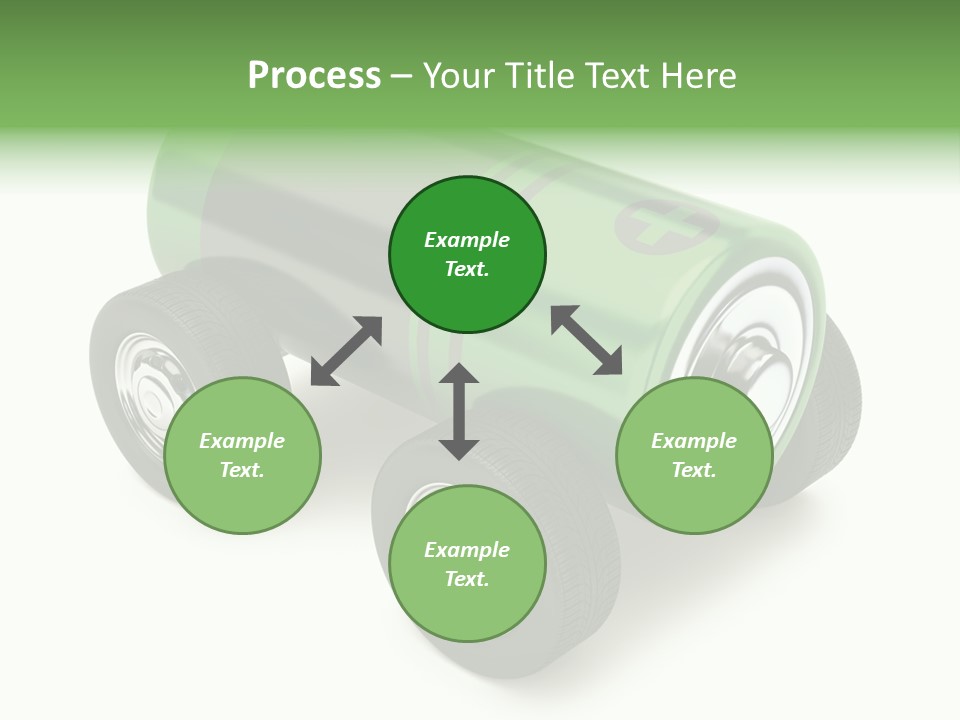 Process – Your Title Text Here

Example Text.

Example Text.

Example Text.

Example Text.